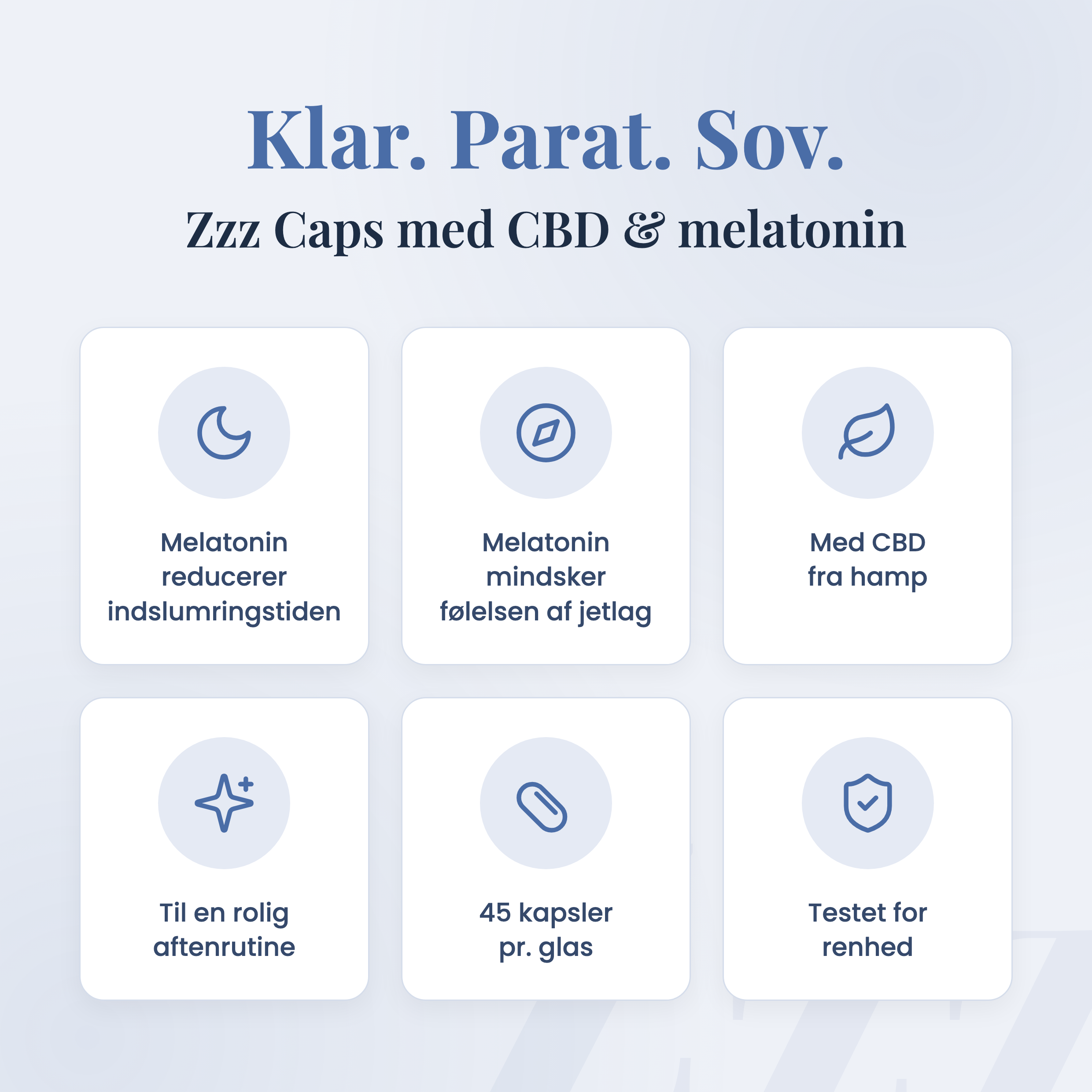 Klar. Parat. Sov.

Zzz Caps med CBD & melatonin

Melatonin reducerer indslumringstiden

Melatonin mindsker følelsen af jetlag

Med CBD fra hamp

Til en rolig aftenrutine

45 kapsler pr. glas

Testet for renhed